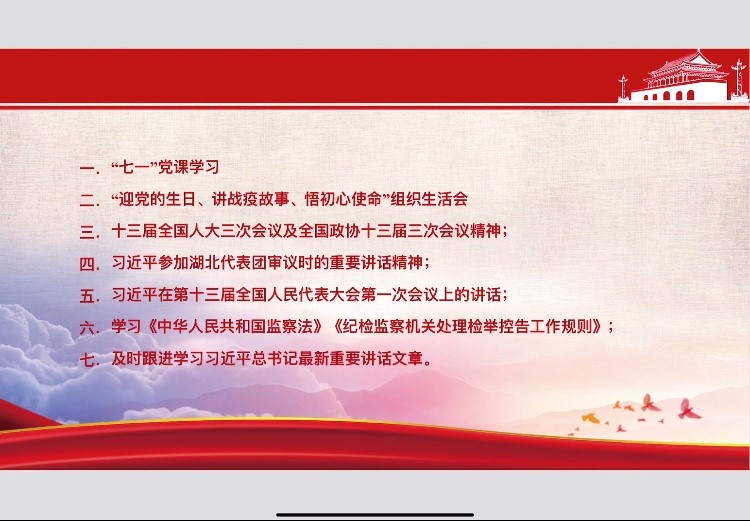 一．“七一”党课学习

二．“迎党的生日、讲战疫故事、悟初心使命”组织生活会

三．十三届全国人大三次会议及全国政协十三届三次会议精神；

四．习近平参加湖北代表团审议时的重要讲话精神；

五．习近平在第十三届全国人民代表大会第一次会议上的讲话；

六．学习《中华人民共和国监察法》《纪检监察机关处理检举控告工作规则》；

七．及时跟进学习习近平总书记最新重要讲话文章。